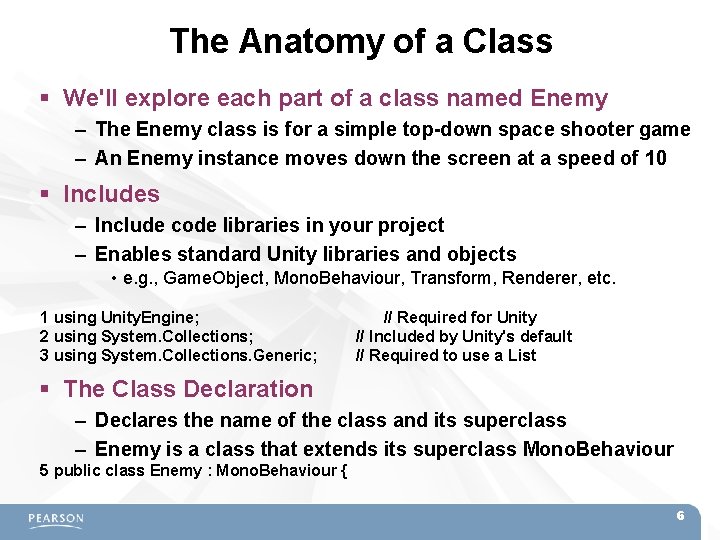 The Anatomy of a Class

▪ We'll explore each part of a class named Enemy
– The Enemy class is for a simple top-down space shooter game
– An Enemy instance moves down the screen at a speed of 10

▪ Includes
– Include code libraries in your project
– Enables standard Unity libraries and objects
• e.g., GameObject, MonoBehaviour, Transform, Renderer, etc.

1 using UnityEngine; // Required for Unity
2 using System.Collections; // Included by Unity's default
3 using System.Collections.Generic; // Required to use a List

▪ The Class Declaration
– Declares the name of the class and its superclass
– Enemy is a class that extends its superclass MonoBehaviour
5 public class Enemy : MonoBehaviour {

PEARSON

6